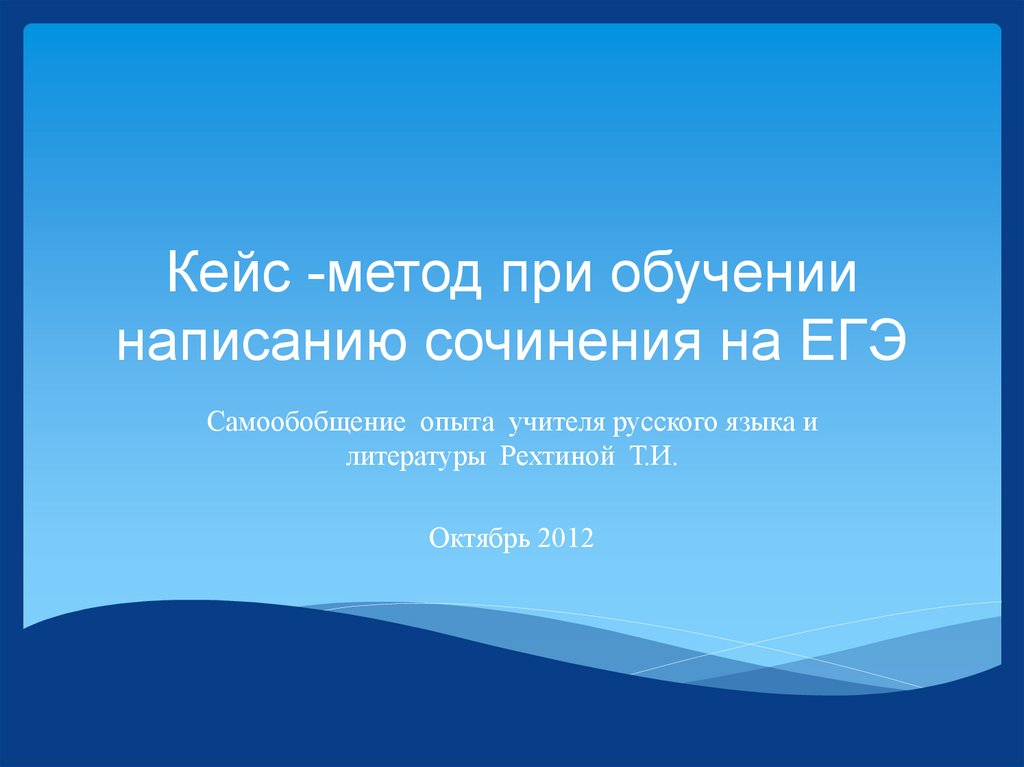 Кейс -метод при обучении написанию сочинения на ЕГЭ

Самообобщение опыта учителя русского языка и литературы Рехтиной Т.И.

Октябрь 2012